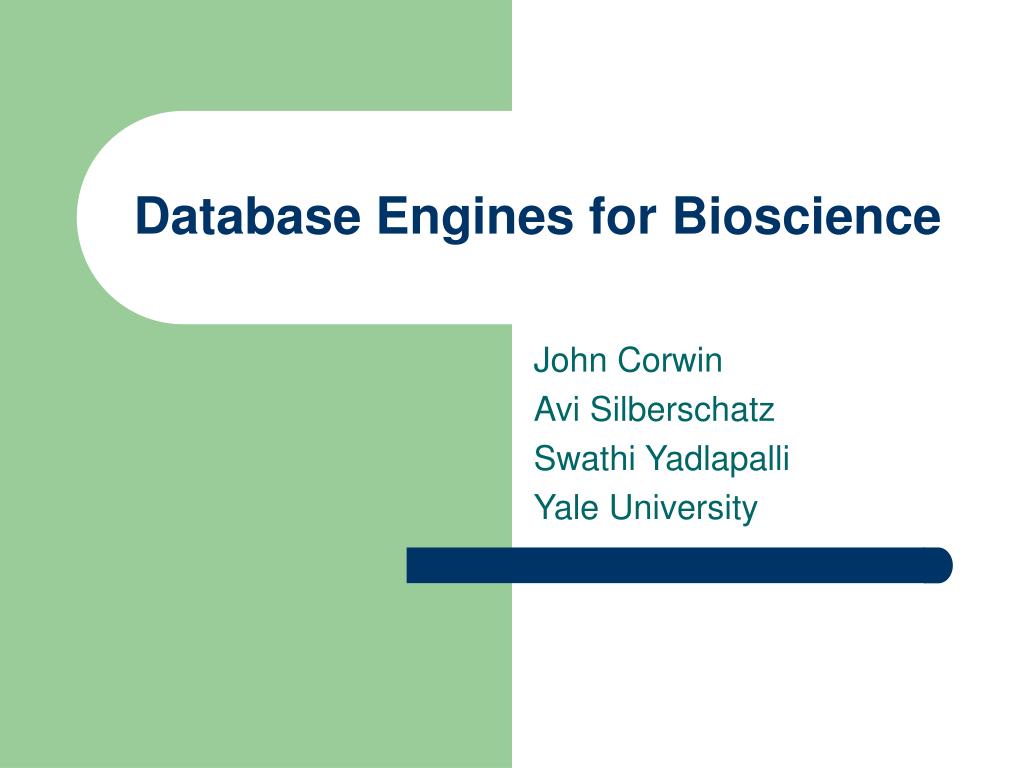 Database Engines for Bioscience

John Corwin
Avi Silberschatz
Swathi Yadlapalli
Yale University